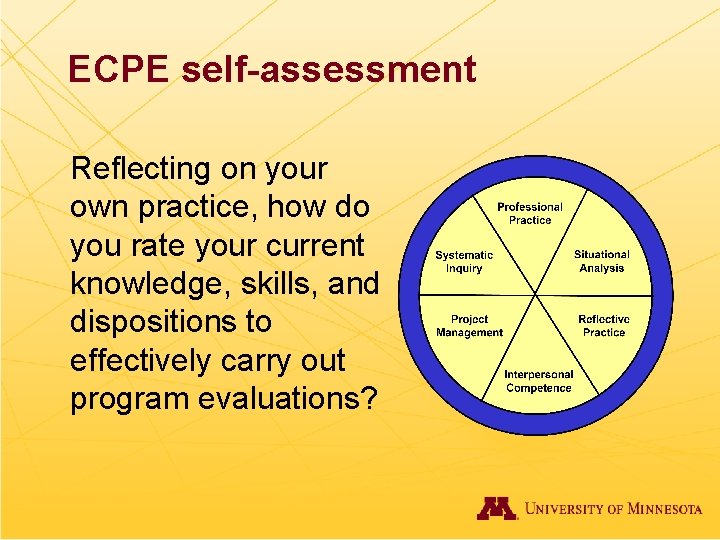 ECPE self-assessment

Reflecting on your own practice, how do you rate your current knowledge, skills, and dispositions to effectively carry out program evaluations?

Professional Practice

Situational Analysis

Reflective Practice

Interpersonal Competence

Project Management

Systematic Inquiry

M UNIVERSITY OF MINNESOTA